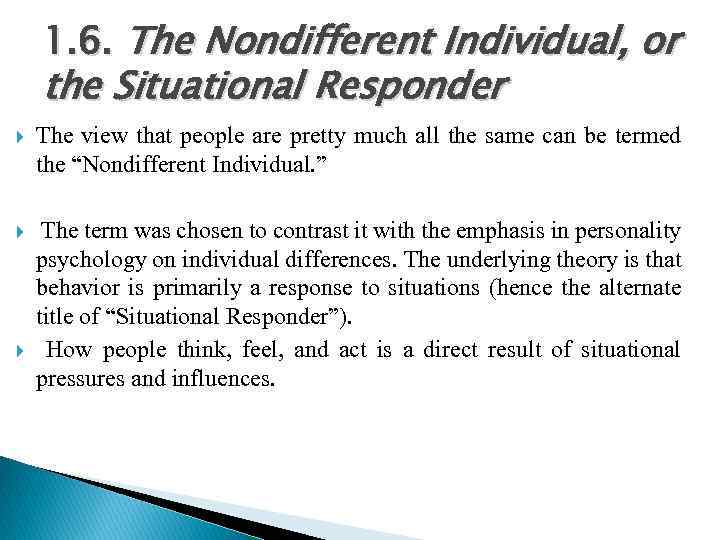 1.6. The Nondifferent Individual, or the Situational Responder

The view that people are pretty much all the same can be termed the “Nondifferent Individual.”

The term was chosen to contrast it with the emphasis in personality psychology on individual differences. The underlying theory is that behavior is primarily a response to situations (hence the alternate title of “Situational Responder”).

How people think, feel, and act is a direct result of situational pressures and influences.